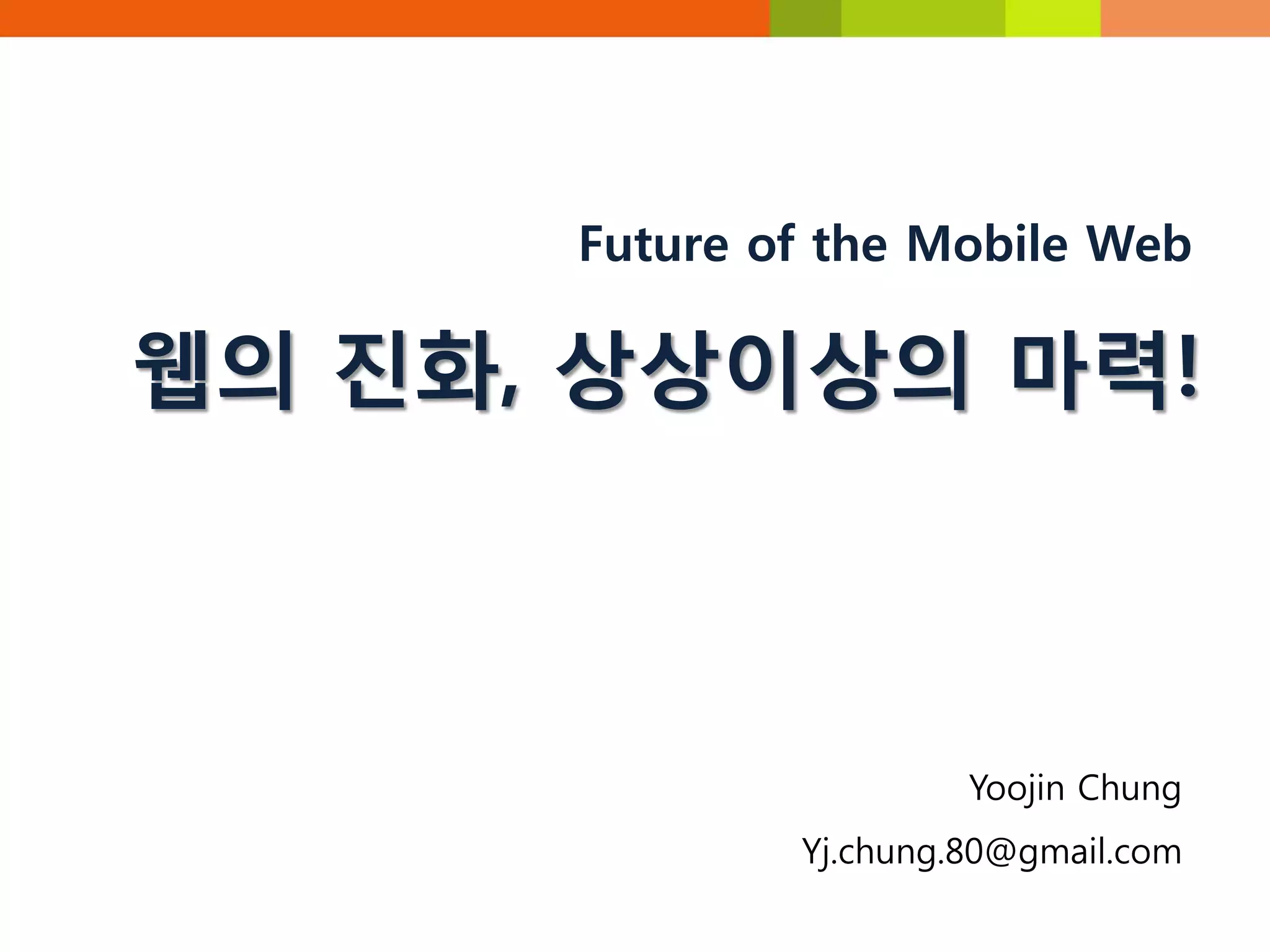 Future of the Mobile Web

웹의 진화, 상상이상의 마력!

Yoojin Chung

Yj.chung.80@gmail.com